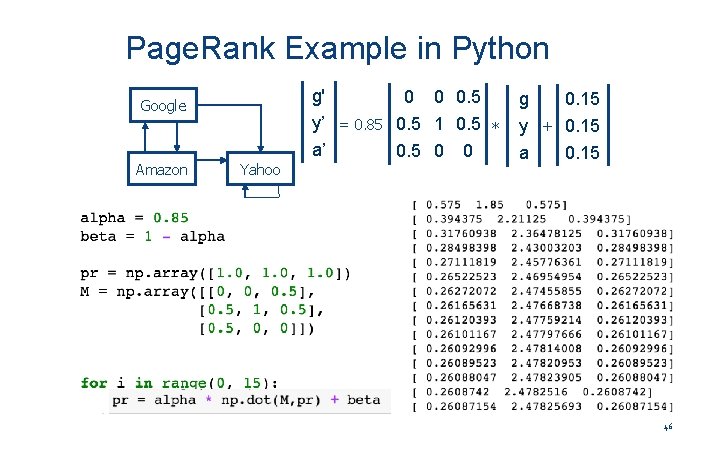 PageRank Example in Python

Google

Amazon

Yahoo

$\begin{vmatrix} g' \\ y' \\ a' \end{vmatrix} = 0.85 \begin{vmatrix} 0 & 0 & 0.5 \\ 0.5 & 1 & 0.5 \\ 0.5 & 0 & 0 \end{vmatrix} * \begin{vmatrix} g \\ y \\ a \end{vmatrix} + \begin{vmatrix} 0.15 \\ 0.15 \\ 0.15 \end{vmatrix}$

alpha = 0.85
beta = 1 - alpha

pr = np.array([1.0, 1.0, 1.0])
M = np.array([[0, 0, 0.5],
[0.5, 1, 0.5],
[0.5, 0, 0]])

for i in range(0, 15):
pr = alpha * np.dot(M,pr) + beta

[ 0.575 1.85 0.575]
[ 0.394375 2.21125 0.394375]
[ 0.31760938 2.36478125 0.31760938]
[ 0.28498398 2.43003203 0.28498398]
[ 0.27111819 2.45776361 0.27111819]
[ 0.26522523 2.46954954 0.26522523]
[ 0.26272072 2.47455855 0.26272072]
[ 0.26165631 2.47668738 0.26165631]
[ 0.26120393 2.47759214 0.26120393]
[ 0.26101167 2.47797666 0.26101167]
[ 0.26092996 2.47814008 0.26092996]
[ 0.26089523 2.47820953 0.26089523]
[ 0.26088047 2.47823905 0.26088047]
[ 0.2608742 2.4782516 0.2608742]
[ 0.26087154 2.47825693 0.26087154]

46